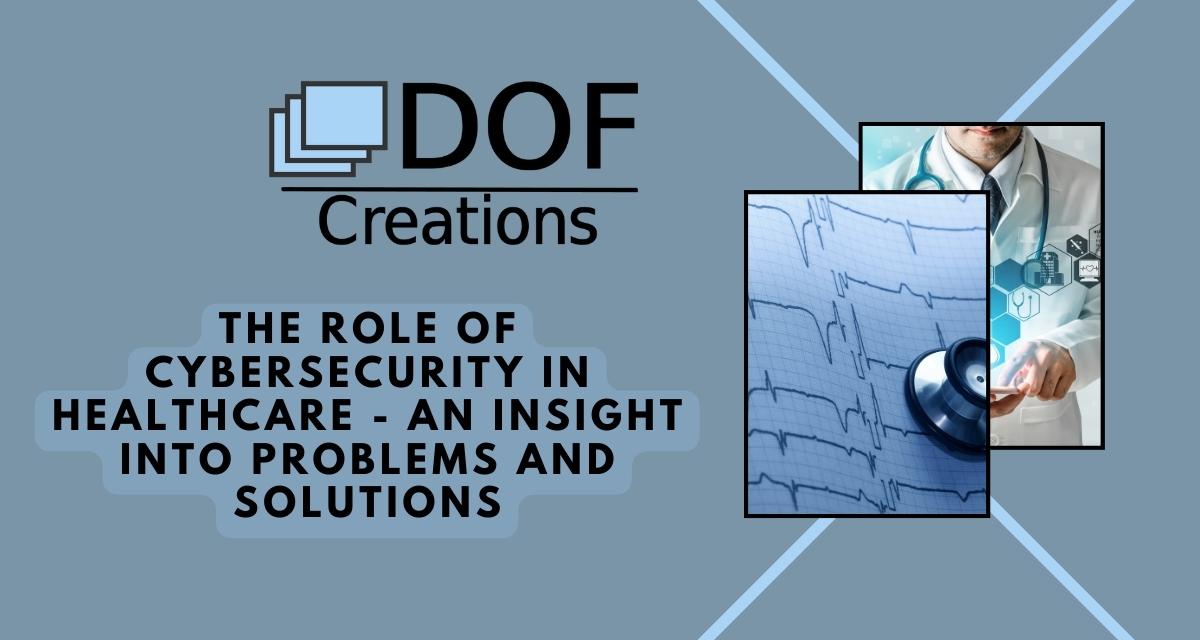 DOF
Creations

THE ROLE OF CYBERSECURITY IN HEALTHCARE - AN INSIGHT INTO PROBLEMS AND SOLUTIONS